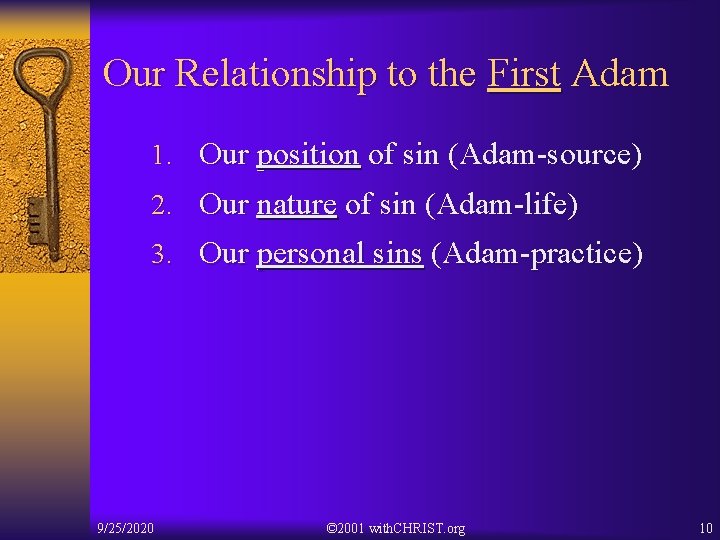 Our Relationship to the First Adam

1. Our position of sin (Adam-source)
2. Our nature of sin (Adam-life)
3. Our personal sins (Adam-practice)

9/25/2020

©2001 withCHRIST.org

10